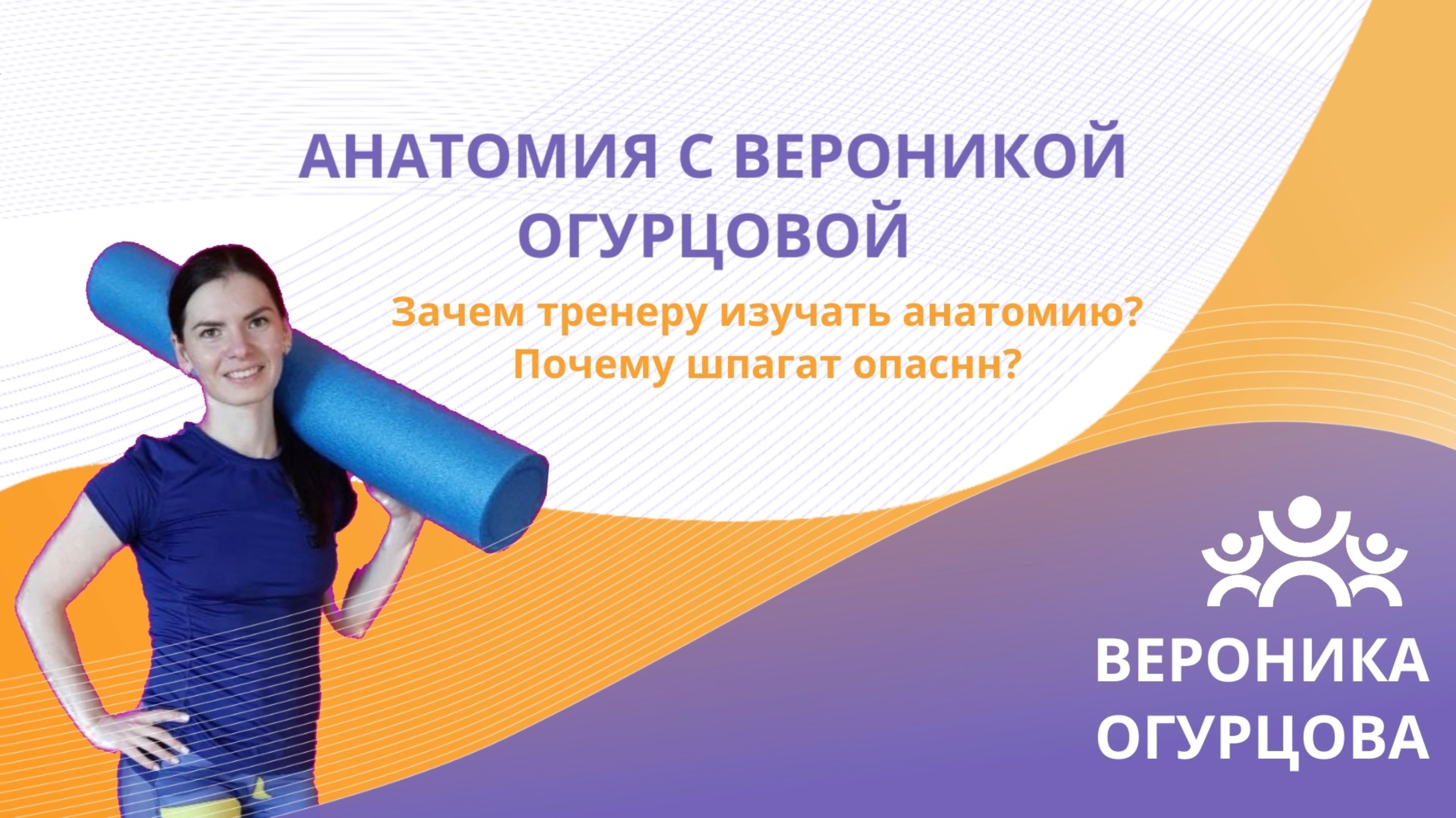 АНАТОМИЯ С ВЕРОНИКОЙ ОГУРЦОВОЙ

Зачем тренеру изучать анатомию?
Почему шпагат опаснн?

ВЕРОНИКА ОГУРЦОВА